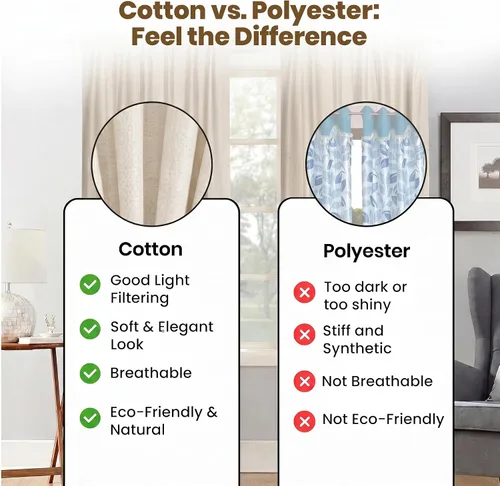 Cotton vs. Polyester: Feel the Difference

Cotton

Good Light Filtering

Soft & Elegant Look

Breathable

Eco-Friendly & Natural

Polyester

Too dark or too shiny

Stiff and Synthetic

Not Breathable

Not Eco-Friendly